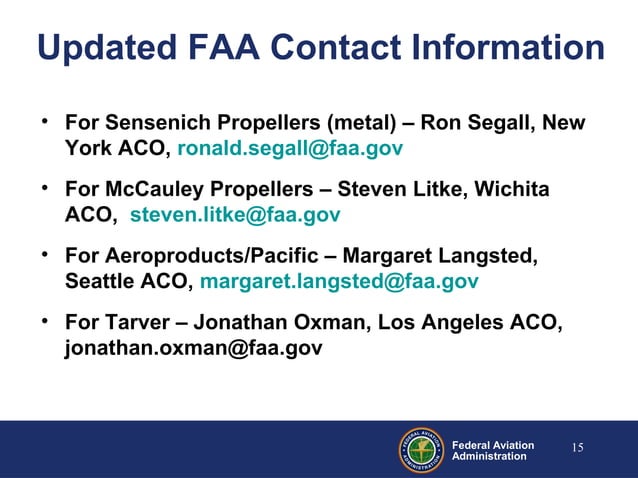 Updated FAA Contact Information

• For Sensenich Propellers (metal) – Ron Segall, New York ACO, ronald.segall@faa.gov

• For McCauley Propellers – Steven Litke, Wichita ACO, steven.litke@faa.gov

• For Aeroproducts/Pacific – Margaret Langsted, Seattle ACO, margaret.langsted@faa.gov

• For Tarver – Jonathan Oxman, Los Angeles ACO, jonathan.oxman@faa.gov

FEDERAL AVIATION ADMINISTRATION

Federal Aviation Administration

15